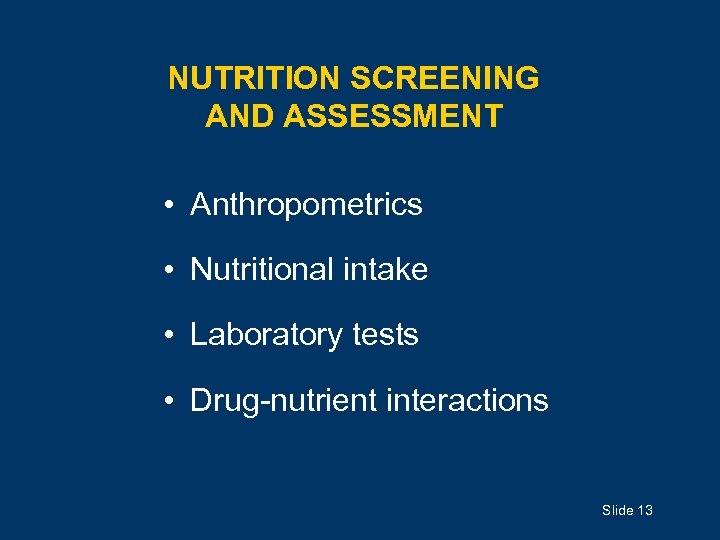 NUTRITION SCREENING AND ASSESSMENT

• Anthropometrics
• Nutritional intake
• Laboratory tests
• Drug-nutrient interactions

Slide 13